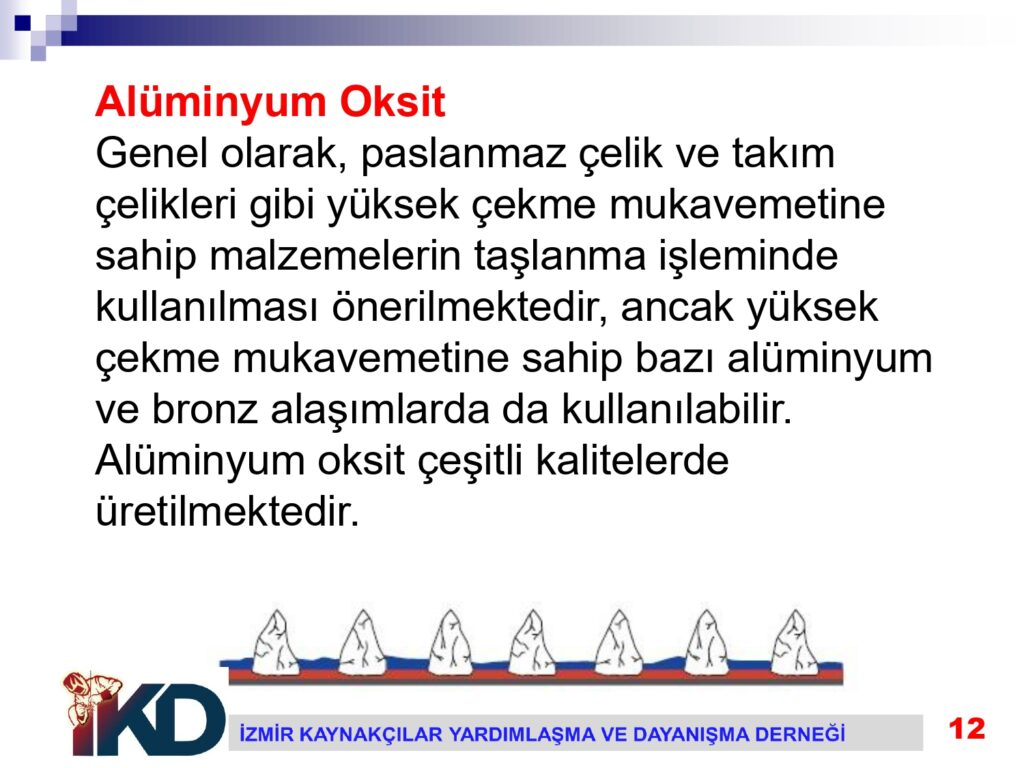 Alüminyum Oksit
Genel olarak, paslanmaz çelik ve takım çelikleri gibi yüksek çekme mukavemetine sahip malzemelerin taşlanma işleminde kullanılması önerilmektedir, ancak yüksek çekme mukavemetine sahip bazı alüminyum ve bronz alaşımlarda da kullanılabilir. Alüminyum oksit çeşitli kalitelerde üretilmektedir.

İKD

İZMİR KAYNAKÇILAR YARDIMLAŞMA VE DAYANIŞMA DERNEĞİ

12